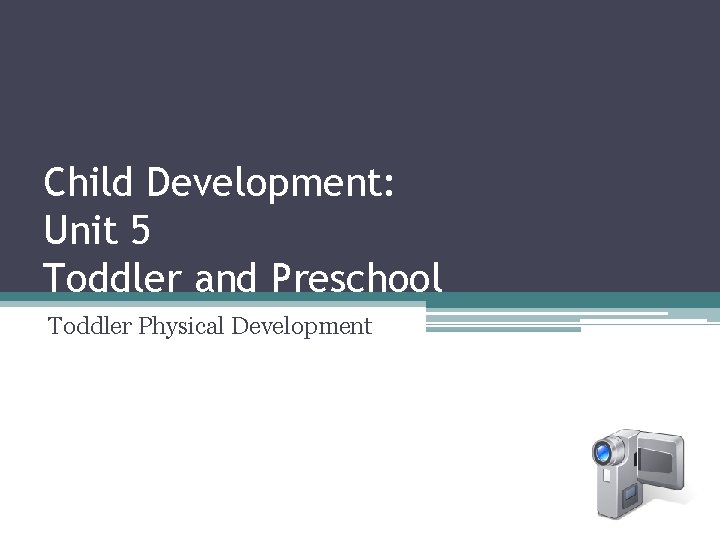 Child Development:
Unit 5
Toddler and Preschool

Toddler Physical Development